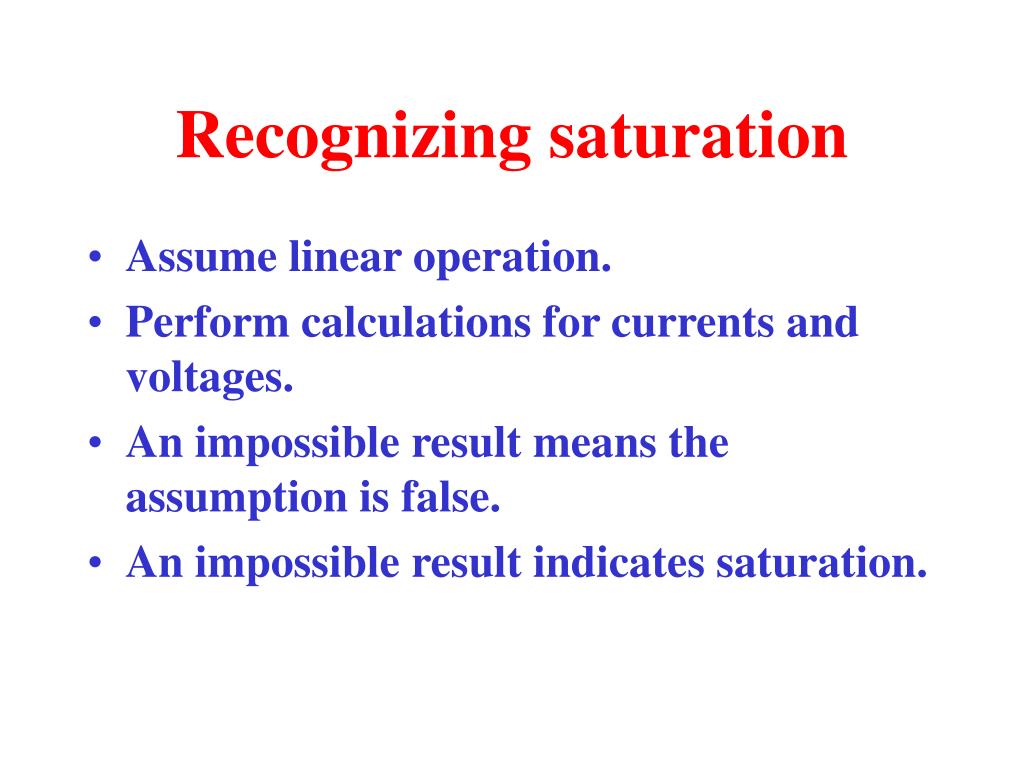 Recognizing saturation

• Assume linear operation.
• Perform calculations for currents and voltages.
• An impossible result means the assumption is false.
• An impossible result indicates saturation.